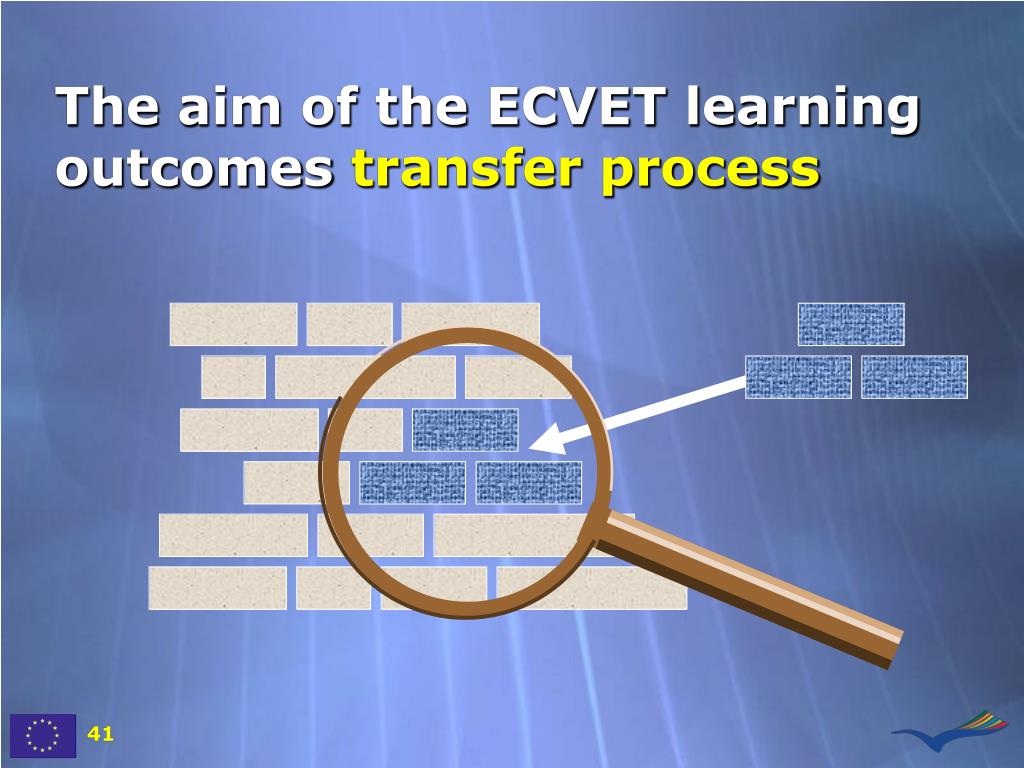 The aim of the ECVET learning outcomes transfer process

41